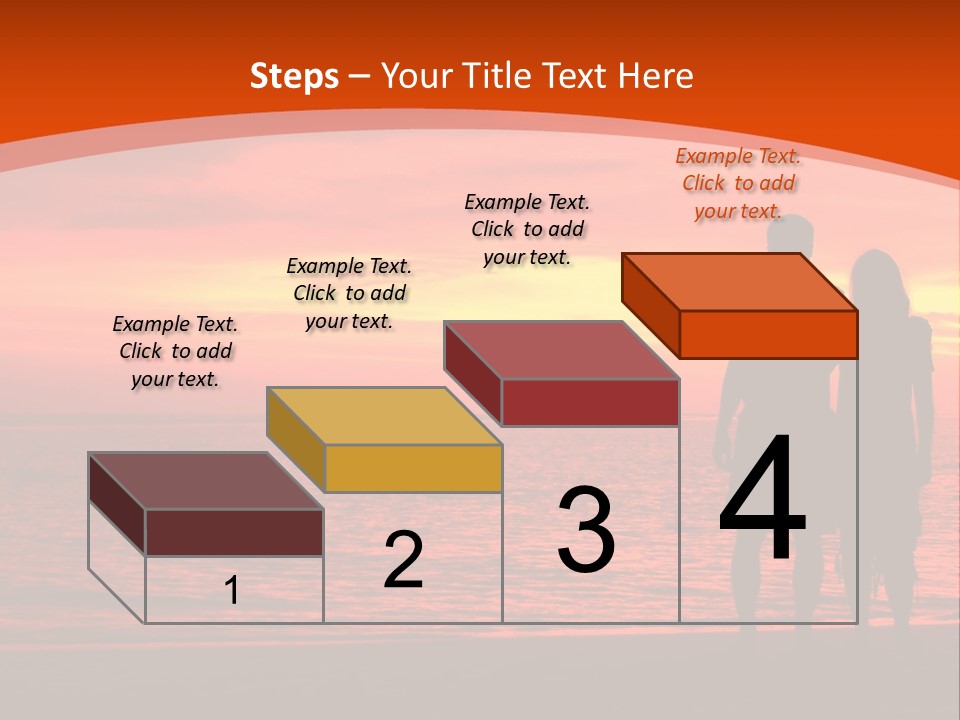 Steps – Your Title Text Here

Example Text. Click to add your text.

Example Text. Click to add your text.

Example Text. Click to add your text.

Example Text. Click to add your text.

1

2

3

4